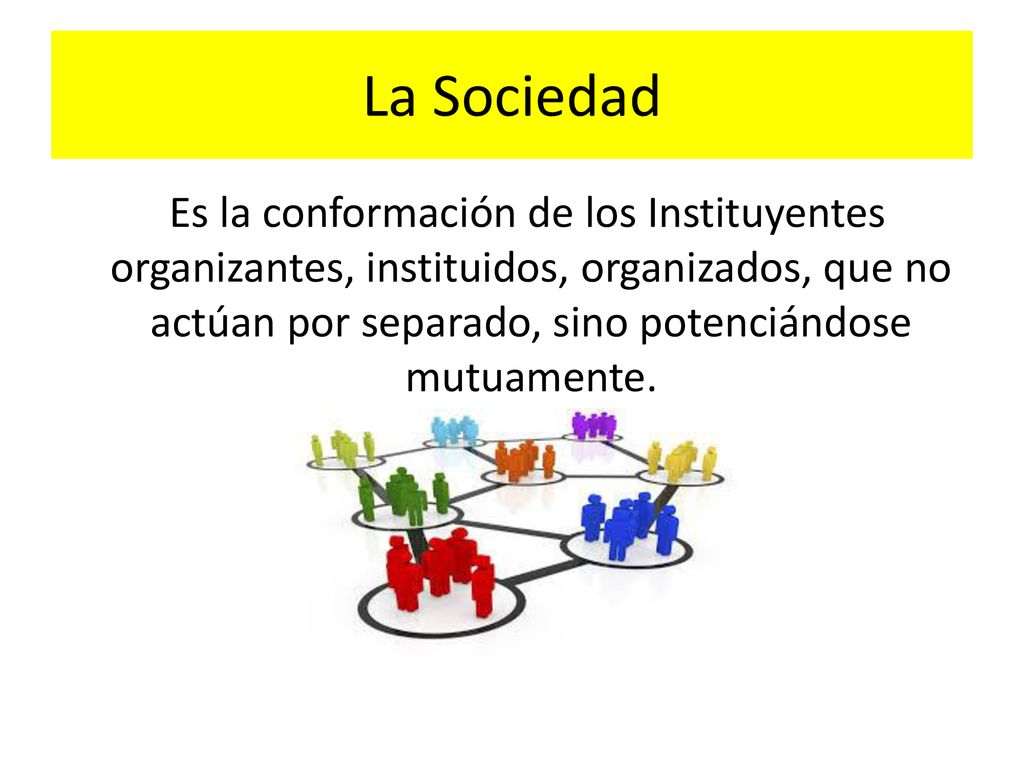 La Sociedad

Es la conformación de los Instituyentes organizantes, instituidos, organizados, que no actúan por separado, sino potenciándose mutuamente.